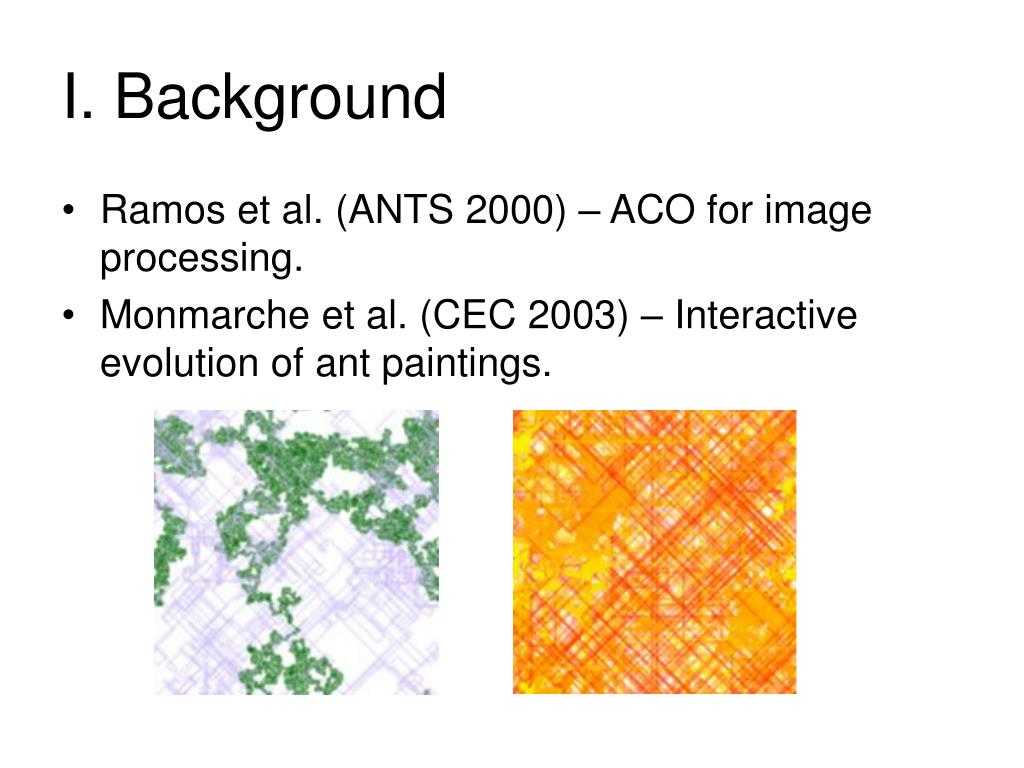 I. Background

• Ramos et al. (ANTS 2000) – ACO for image processing.

• Monmarche et al. (CEC 2003) – Interactive evolution of ant paintings.